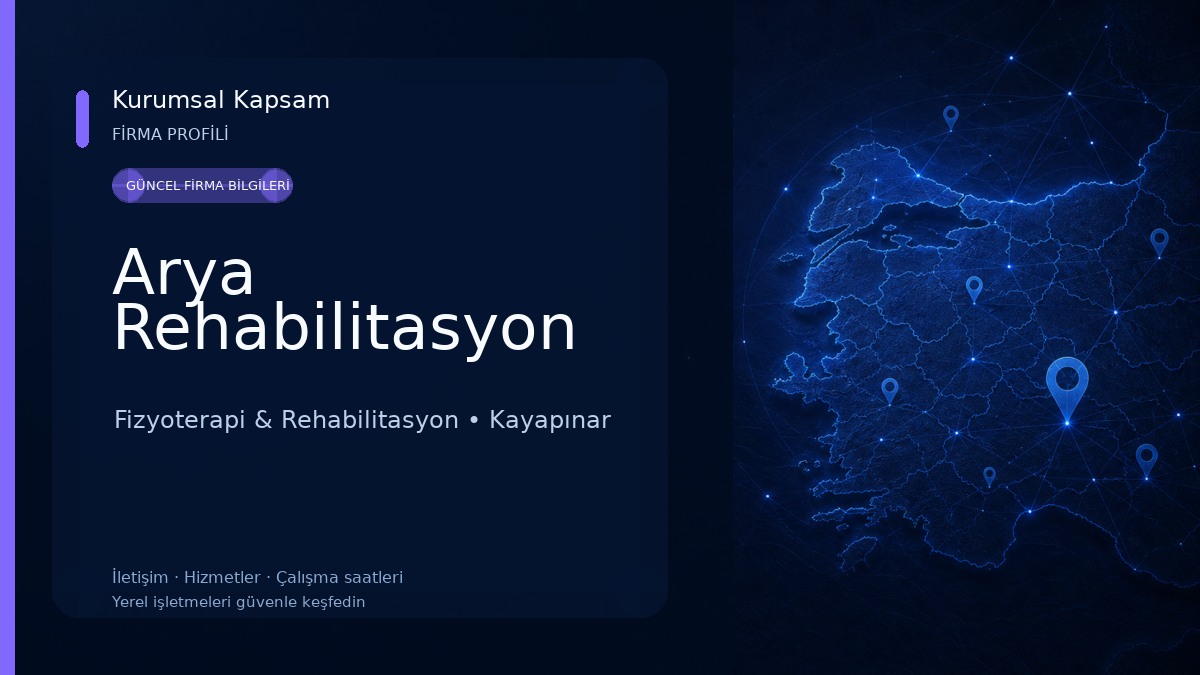 Kurumsal Kapsam

FİRMA PROFİLİ

GÜNCEL FİRMA BİLGİLERİ

Arya Rehabilitasyon

Fizyoterapi & Rehabilitasyon • Kayapınar

İletişim · Hizmetler · Çalışma saatleri
Yerel işletmeleri güvenle keşfedin